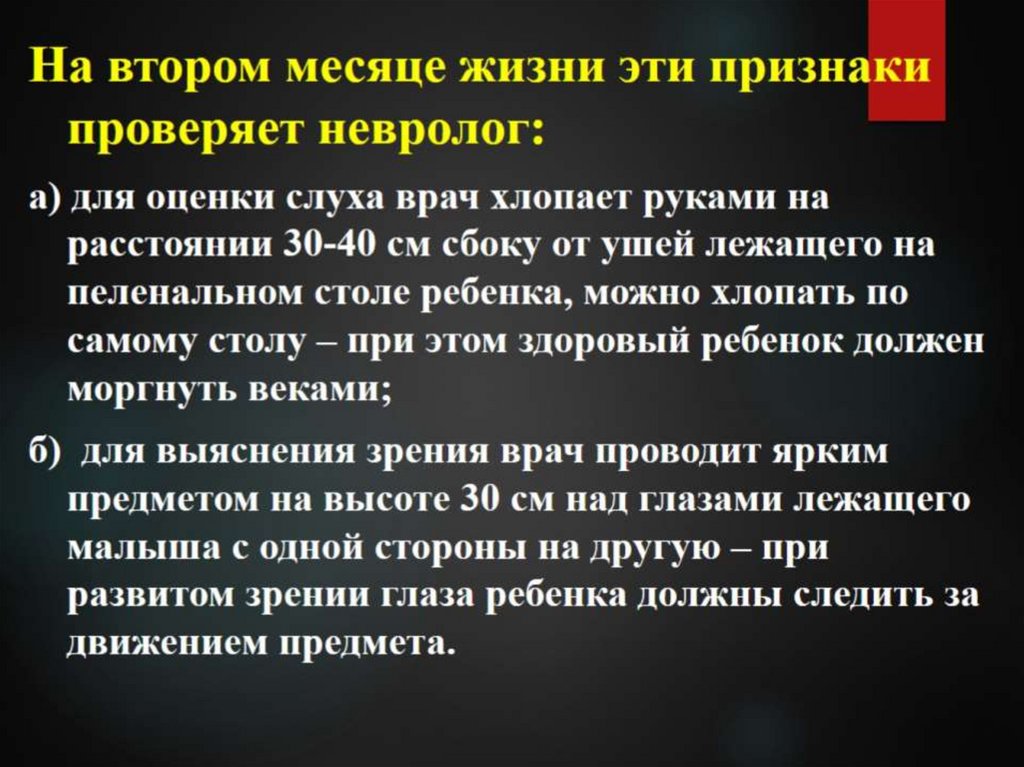 На втором месяце жизни эти признаки проверяет невролог:

а) для оценки слуха врач хлопает руками на расстоянии 30-40 см сбоку от ушей лежащего на пеленальном столе ребенка, можно хлопать по самому столу – при этом здоровый ребенок должен моргнуть веками;

б) для выяснения зрения врач проводит ярким предметом на высоте 30 см над глазами лежащего малыша с одной стороны на другую – при развитом зрении глаза ребенка должны следить за движением предмета.